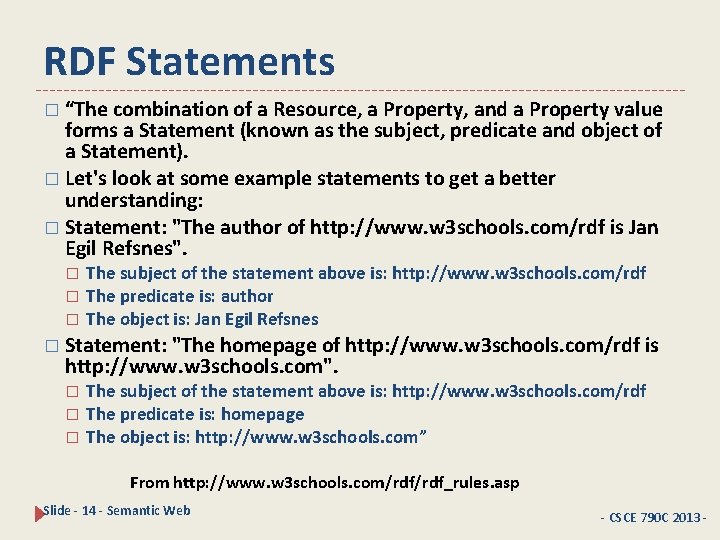 RDF Statements

□ "The combination of a Resource, a Property, and a Property value forms a Statement (known as the subject, predicate and object of a Statement).

□ Let's look at some example statements to get a better understanding:

□ Statement: "The author of http://www.w3schools.com/rdf is Jan Egil Refsnes".

□ The subject of the statement above is: http://www.w3schools.com/rdf

□ The predicate is: author

□ The object is: Jan Egil Refsnes

□ Statement: "The homepage of http://www.w3schools.com/rdf is http://www.w3schools.com".

□ The subject of the statement above is: http://www.w3schools.com/rdf

□ The predicate is: homepage

□ The object is: http://www.w3schools.com"

From http://www.w3schools.com/rdf/rdf_rules.asp

Slide - 14 - Semantic Web

- CSCE 790C 2013 -